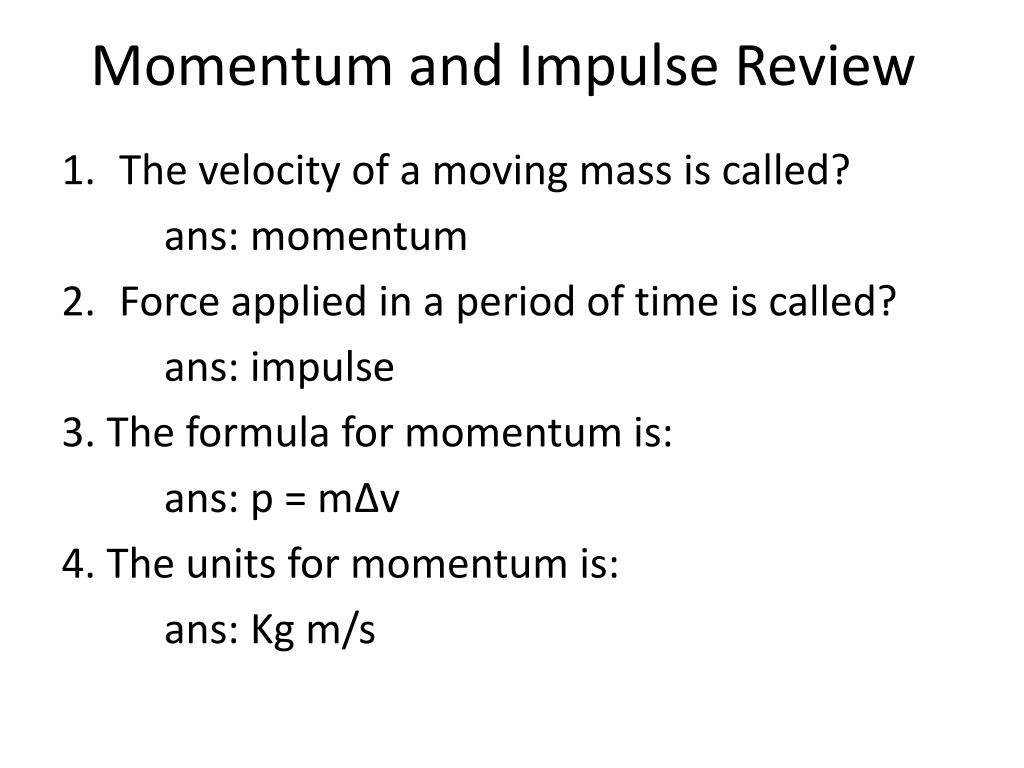 Momentum and Impulse Review

1. The velocity of a moving mass is called?

ans: momentum

2. Force applied in a period of time is called?

ans: impulse

3. The formula for momentum is:

ans: $p = m\Delta v$

4. The units for momentum is:

ans: Kg m/s